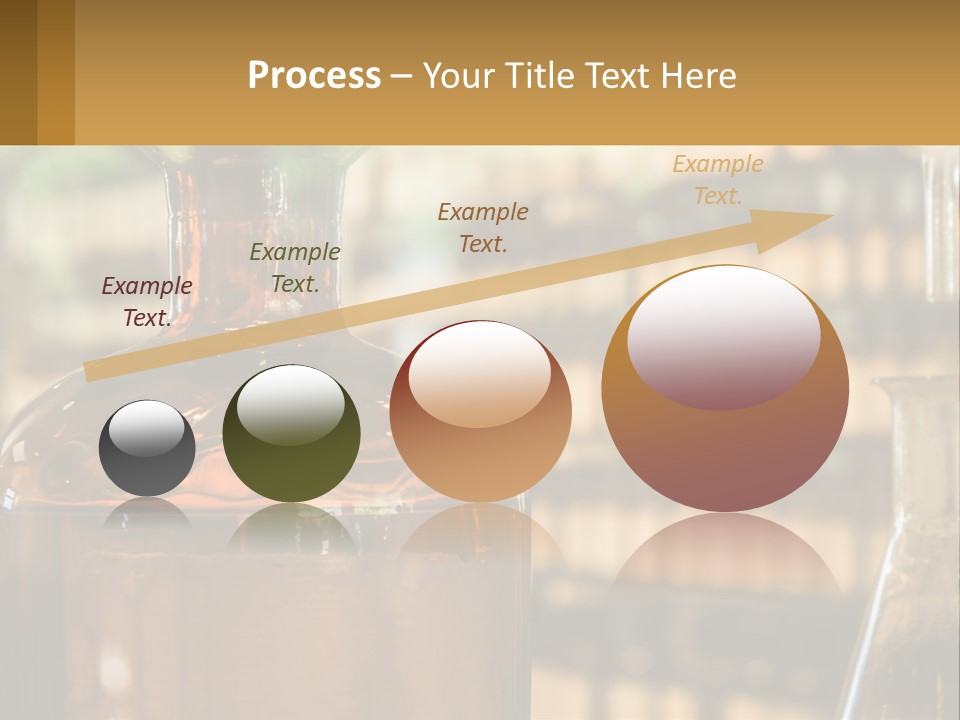 Process – Your Title Text Here

Example Text.

Example Text.

Example Text.

Example Text.